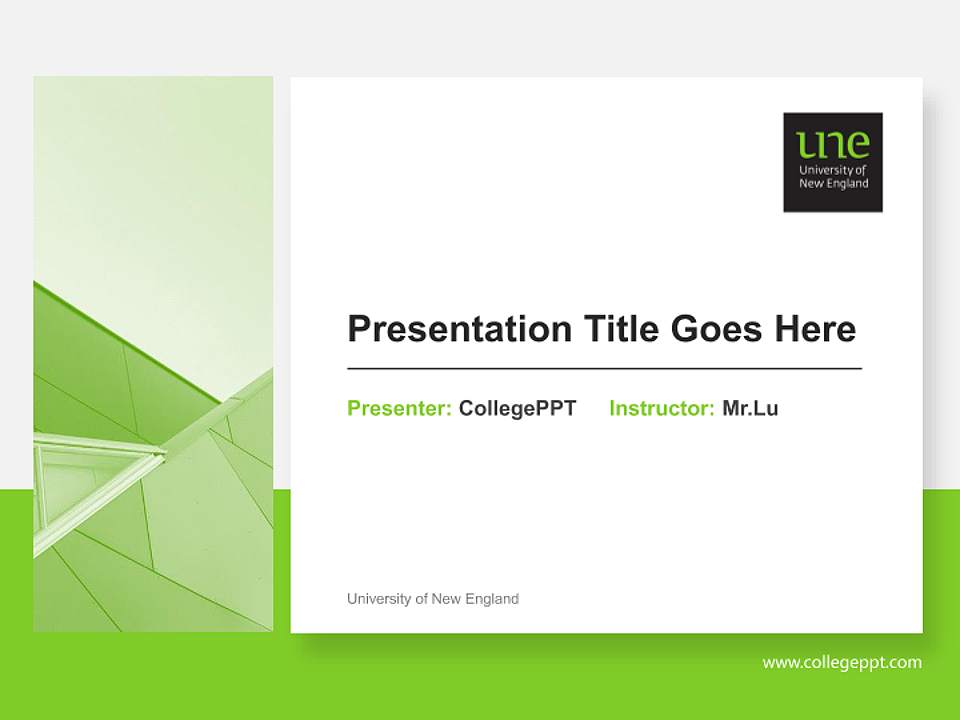 une
University of
New England

Presentation Title Goes Here

Presenter: CollegePPT Instructor: Mr.Lu

University of New England

www.collegeppt.com